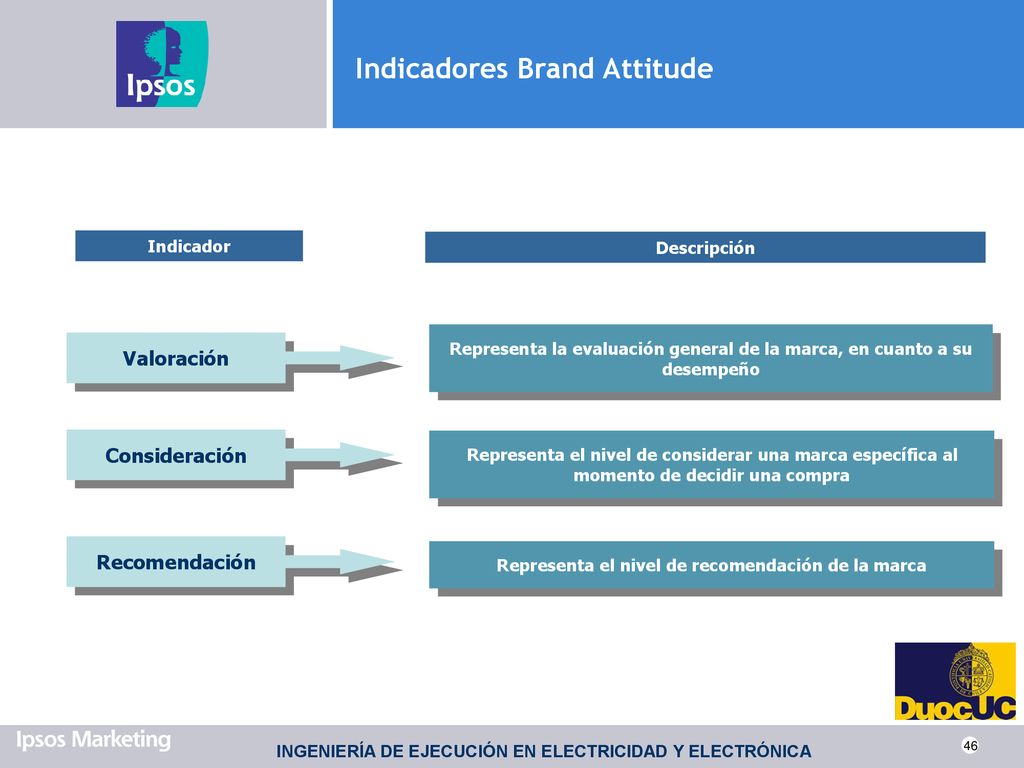 Ipsos

Indicadores Brand Attitude

| Indicador | Descripción |
|---|---|
| Valoración | Representa la evaluación general de la marca, en cuanto a su desempeño |
| Consideración | Representa el nivel de considerar una marca específica al momento de decidir una compra |
| Recomendación | Representa el nivel de recomendación de la marca |

DuocUC

Ipsos Marketing

INGENIERÍA DE EJECUCIÓN EN ELECTRICIDAD Y ELECTRÓNICA

46